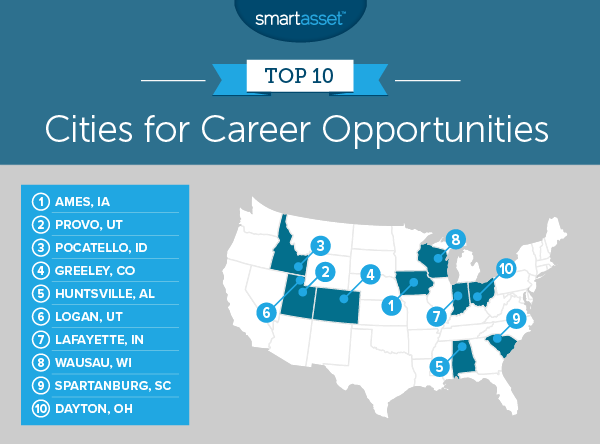 smartasset™

TOP 10

Cities for Career Opportunities

1 AMES, IA
2 PROVO, UT
3 POCATELLO, ID
4 GREELEY, CO
5 HUNTSVILLE, AL
6 LOGAN, UT
7 LAFAYETTE, IN
8 WAUSAU, WI
9 SPARTANBURG, SC
10 DAYTON, OH

3 8 2 4 10 6 1 7 9 5